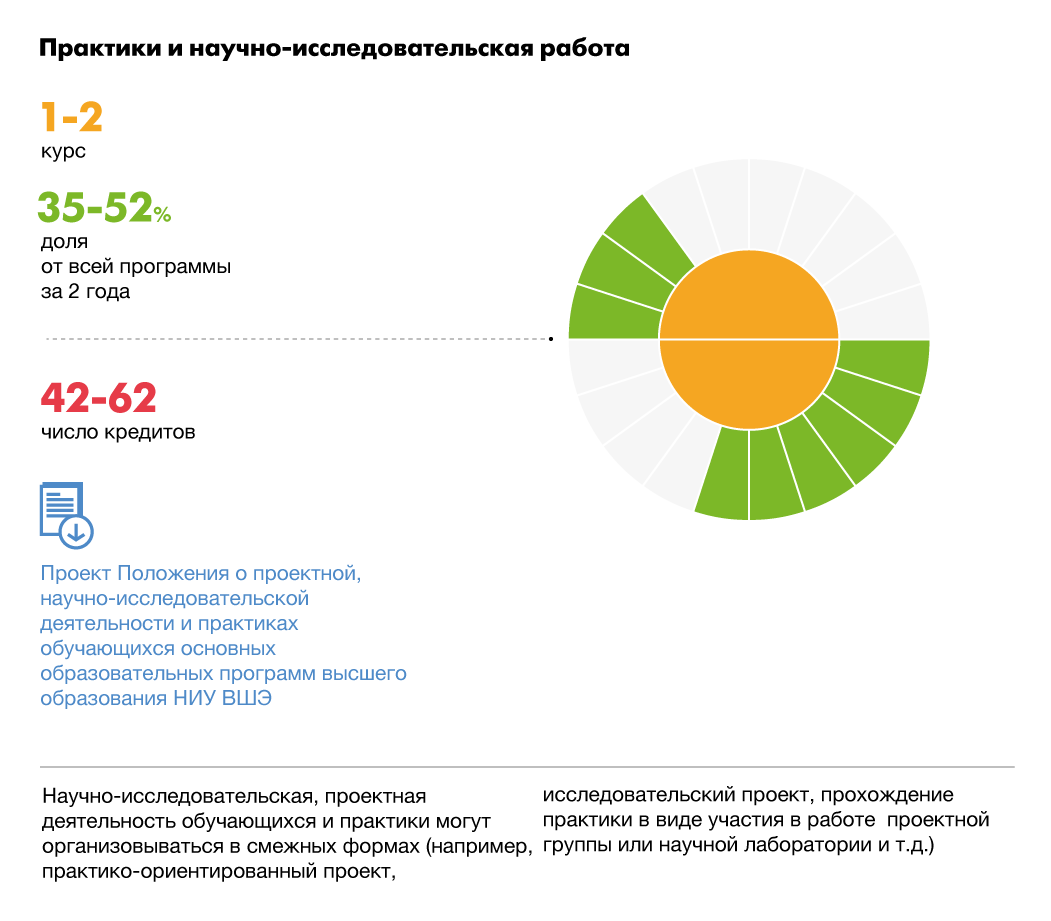 Практики и научно-исследовательская работа

1-2
курс

35-52%
доля
от всей программы
за 2 года

42-62
число кредитов

Проект Положения о проектной, научно-исследовательской деятельности и практиках обучающихся основных образовательных программ высшего образования НИУ ВШЭ

Научно-исследовательская, проектная деятельность обучающихся и практики могут организовываться в смежных формах (например, практико-ориентированный проект, исследовательский проект, прохождение практики в виде участия в работе проектной группы или научной лаборатории и т.д.)